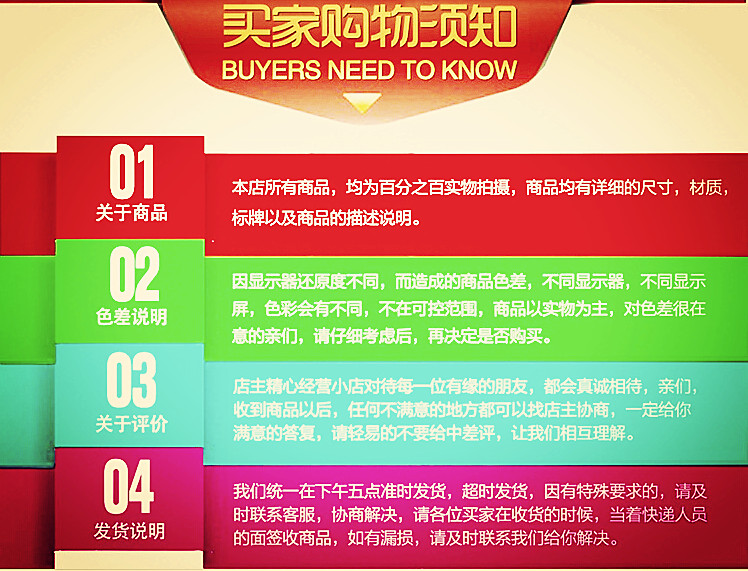 买家购物须知
BUYERS NEED TO KNOW

01
关于商品
本店所有商品，均为百分之百实物拍摄，商品均有详细的尺寸，材质，标牌以及商品的描述说明。

02
色差说明
因显示器还原度不同，而造成的商品色差，不同显示器，不同显示屏，色彩会有不同，不在可控范围，商品以实物为主，对色差很在意的亲们，请仔细考虑后，再决定是否购买。

03
关于评价
店主精心经营小店对待每一位有缘的朋友，都会真诚相待，亲们，收到商品以后，任何不满意的地方都可以找店主协商，一定给你满意的答复，请轻易的不要给中差评，让我们相互理解。

04
发货说明
我们统一在下午五点准时发货，超时发货，因有特殊要求的，请及时联系客服，协商解决，请各位买家在收货的时候，当着快递人员的面签收商品，如有漏损，请及时联系我们给你解决。